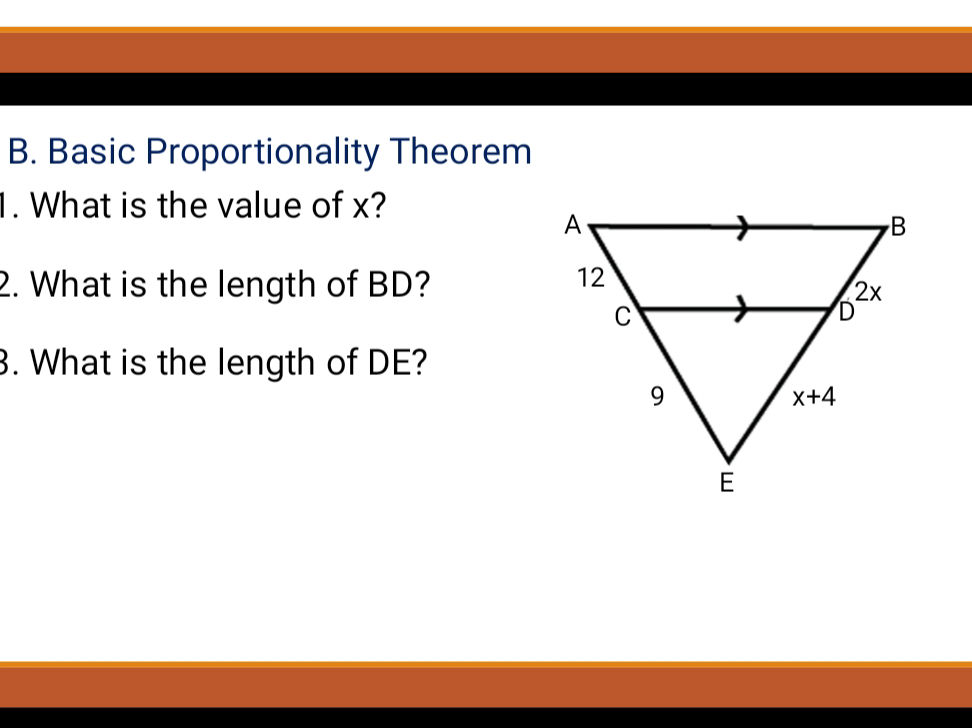 B. Basic Proportionality Theorem

1. What is the value of x?

2. What is the length of BD?

3. What is the length of DE?

A
B
12
2x
C
D
9
x+4
E